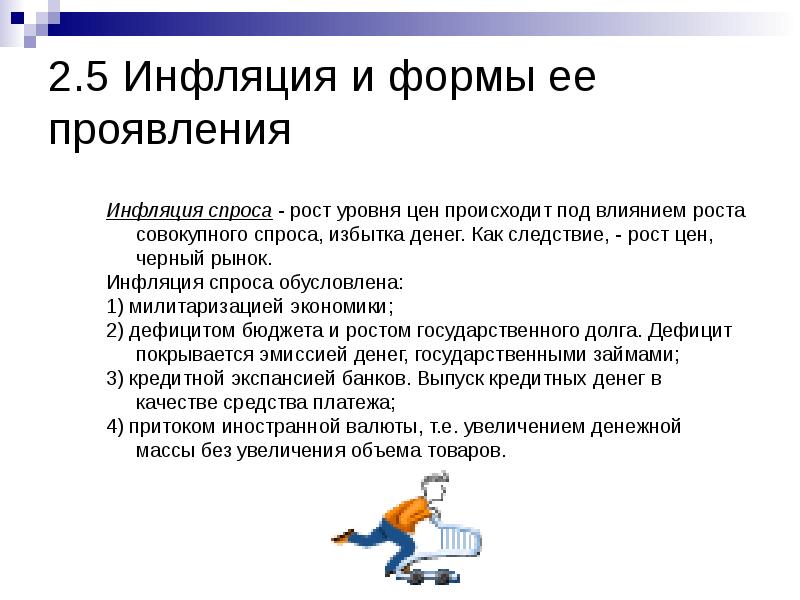 2.5 Инфляция и формы ее проявления

Инфляция спроса - рост уровня цен происходит под влиянием роста совокупного спроса, избытка денег. Как следствие, - рост цен, черный рынок.

Инфляция спроса обусловлена:

1) милитаризацией экономики;

2) дефицитом бюджета и ростом государственного долга. Дефицит покрывается эмиссией денег, государственными займами;

3) кредитной экспансией банков. Выпуск кредитных денег в качестве средства платежа;

4) притоком иностранной валюты, т.е. увеличением денежной массы без увеличения объема товаров.